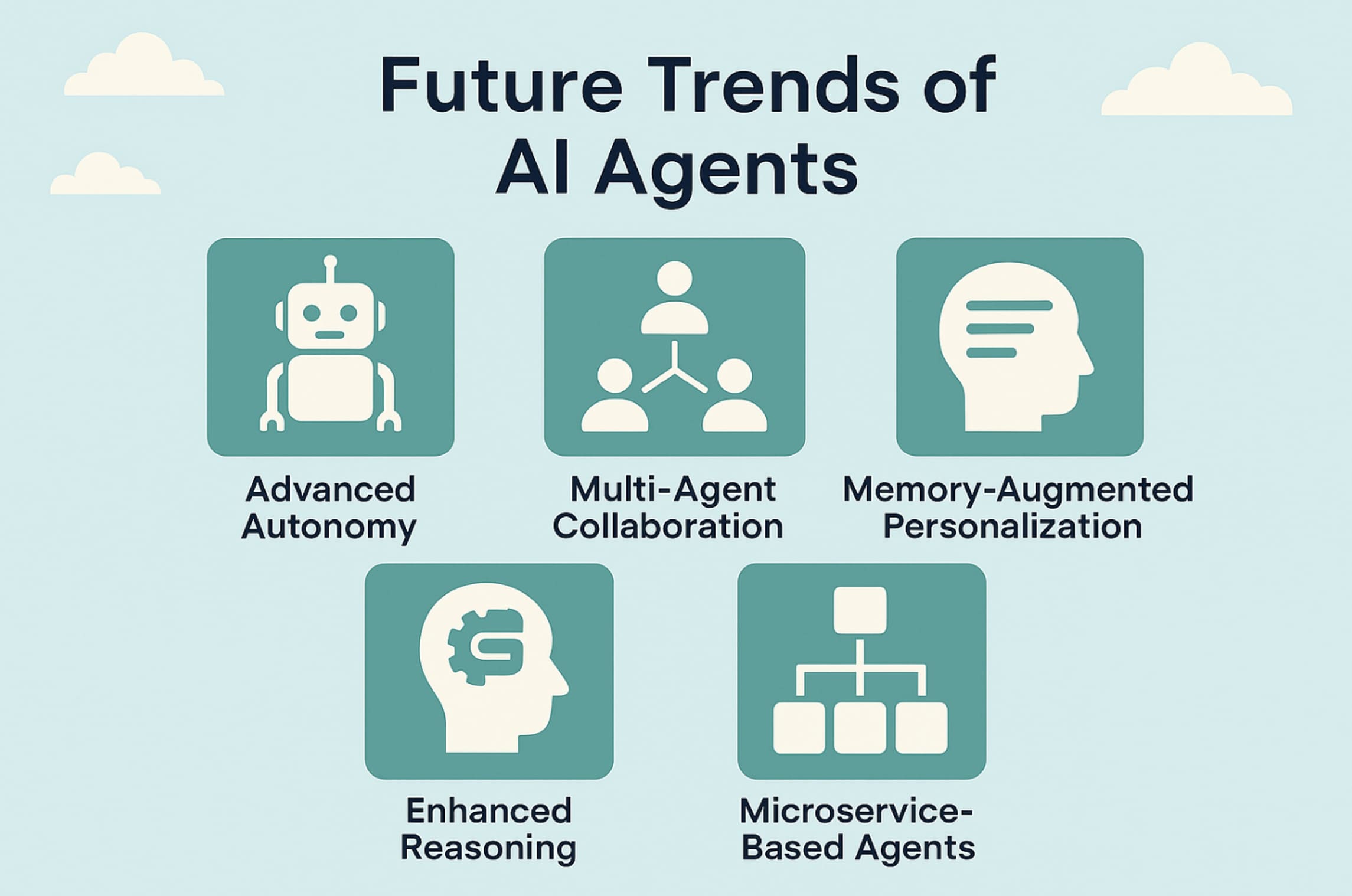 Future Trends of AI Agents

Advanced Autonomy

Multi-Agent Collaboration

Memory-Augmented Personalization

Enhanced Reasoning

Microservice-Based Agents